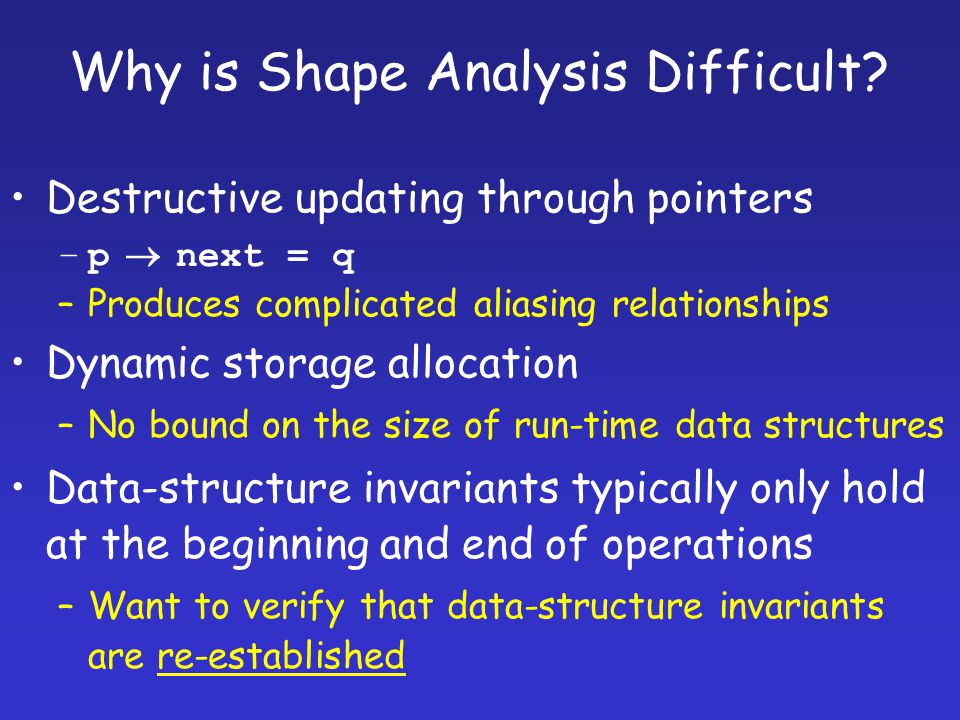 Why is Shape Analysis Difficult?

• Destructive updating through pointers
– p $\rightarrow$ next = q
– Produces complicated aliasing relationships

• Dynamic storage allocation
– No bound on the size of run-time data structures

• Data-structure invariants typically only hold at the beginning and end of operations
– Want to verify that data-structure invariants are re-established